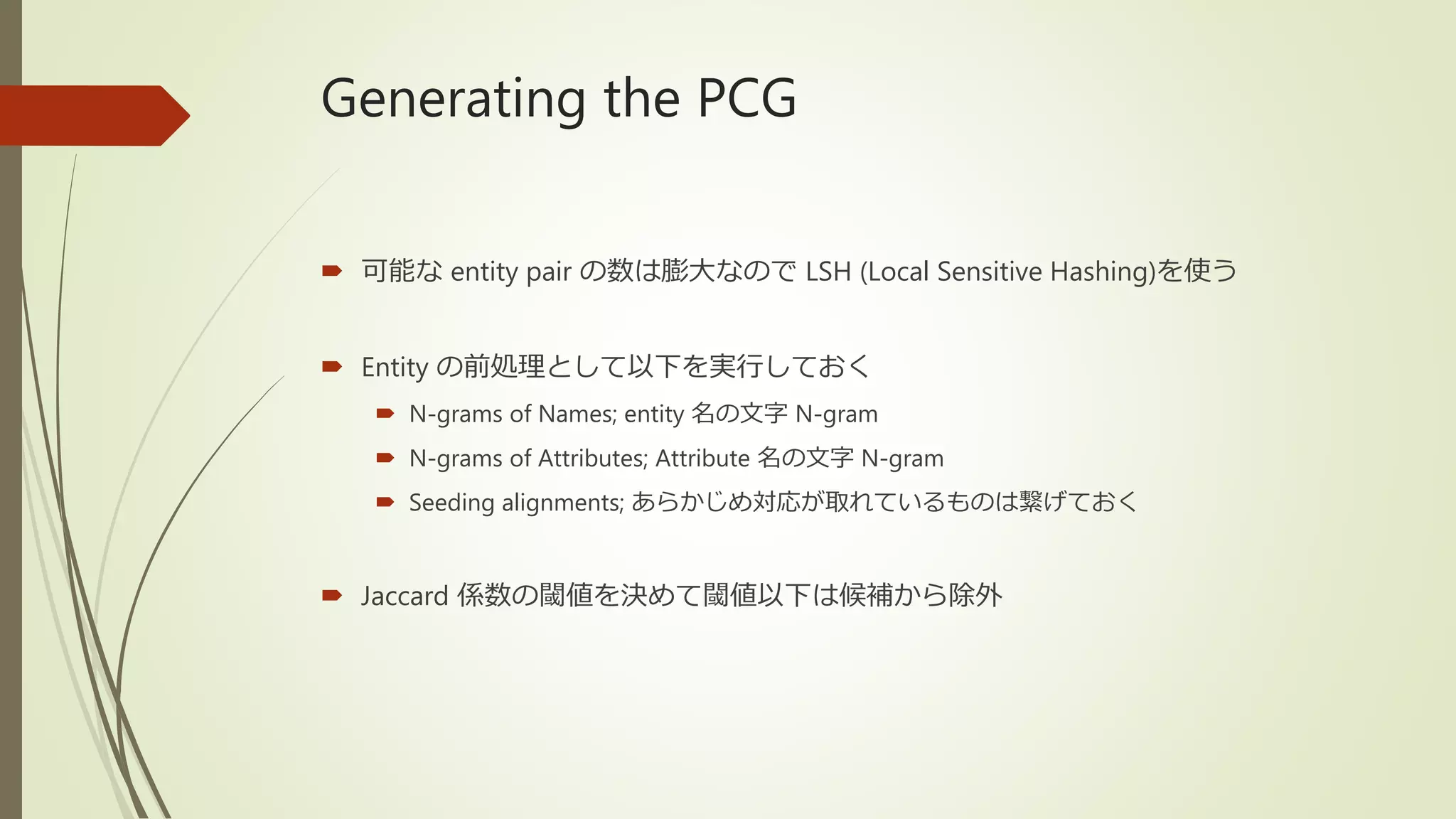 Generating the PCG

可能な entity pair の数は膨大なので LSH (Local Sensitive Hashing)を使う

Entity の前処理として以下を実行しておく

N-grams of Names; entity 名の文字 N-gram

N-grams of Attributes; Attribute 名の文字 N-gram

Seeding alignments; あらかじめ対応が取れているものは繋げておく

Jaccard 係数の閾値を決めて閾値以下は候補から除外